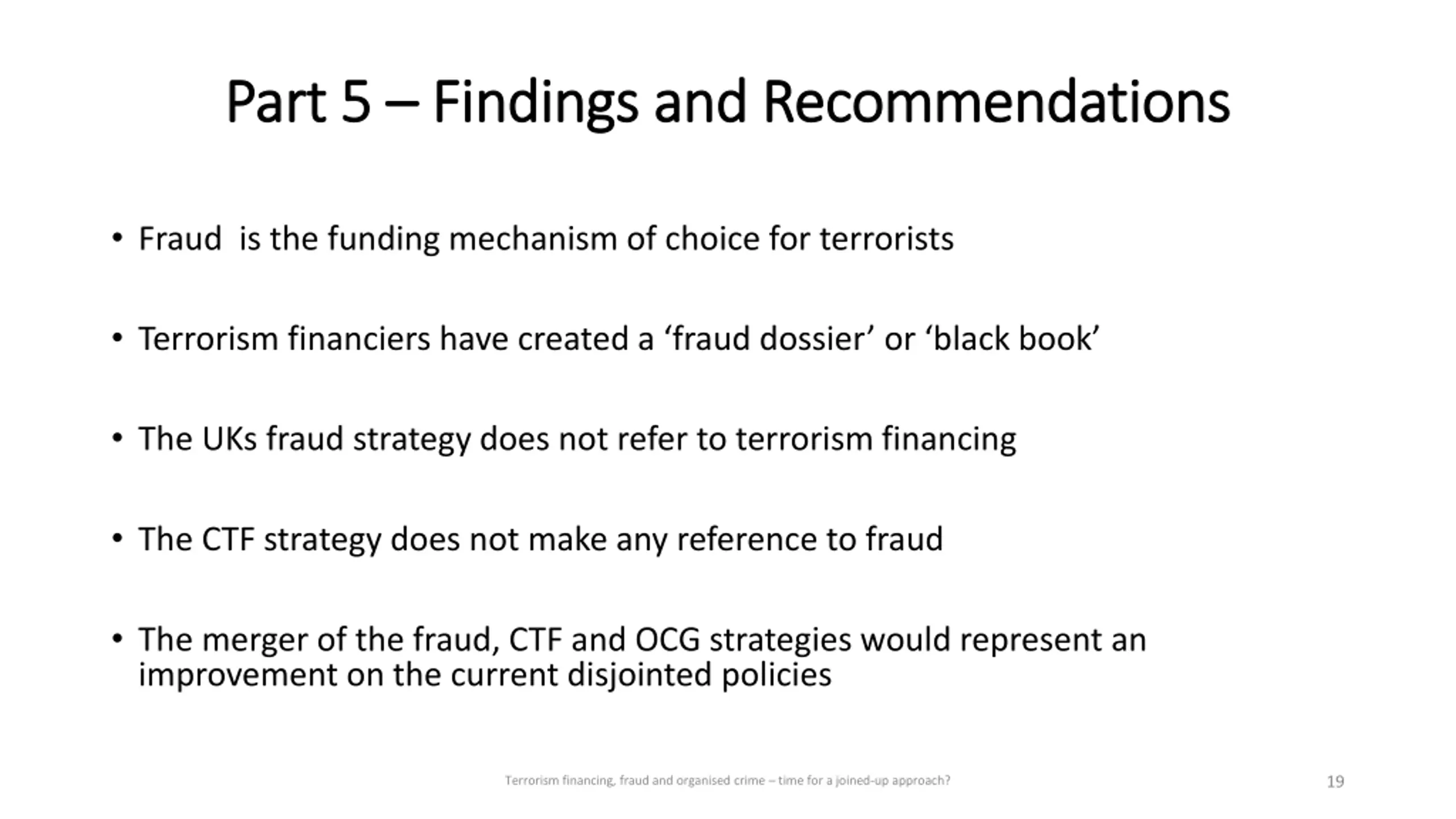 Part 5 – Findings and Recommendations

• Fraud is the funding mechanism of choice for terrorists

• Terrorism financiers have created a ‘fraud dossier’ or ‘black book’

• The UKs fraud strategy does not refer to terrorism financing

• The CTF strategy does not make any reference to fraud

• The merger of the fraud, CTF and OCG strategies would represent an improvement on the current disjointed policies

Terrorism financing, fraud and organised crime – time for a joined-up approach?

19